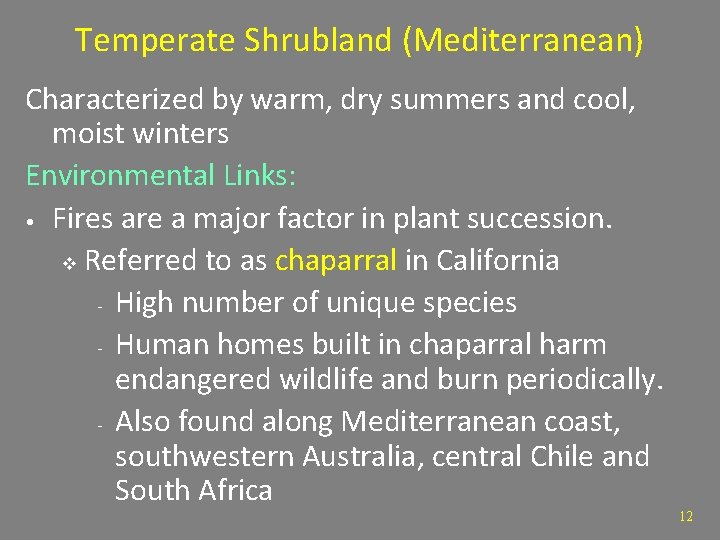 Temperate Shrubland (Mediterranean)

Characterized by warm, dry summers and cool, moist winters

Environmental Links:

• Fires are a major factor in plant succession.
  ❖ Referred to as chaparral in California
    - High number of unique species
    - Human homes built in chaparral harm endangered wildlife and burn periodically.
    - Also found along Mediterranean coast, southwestern Australia, central Chile and South Africa

12